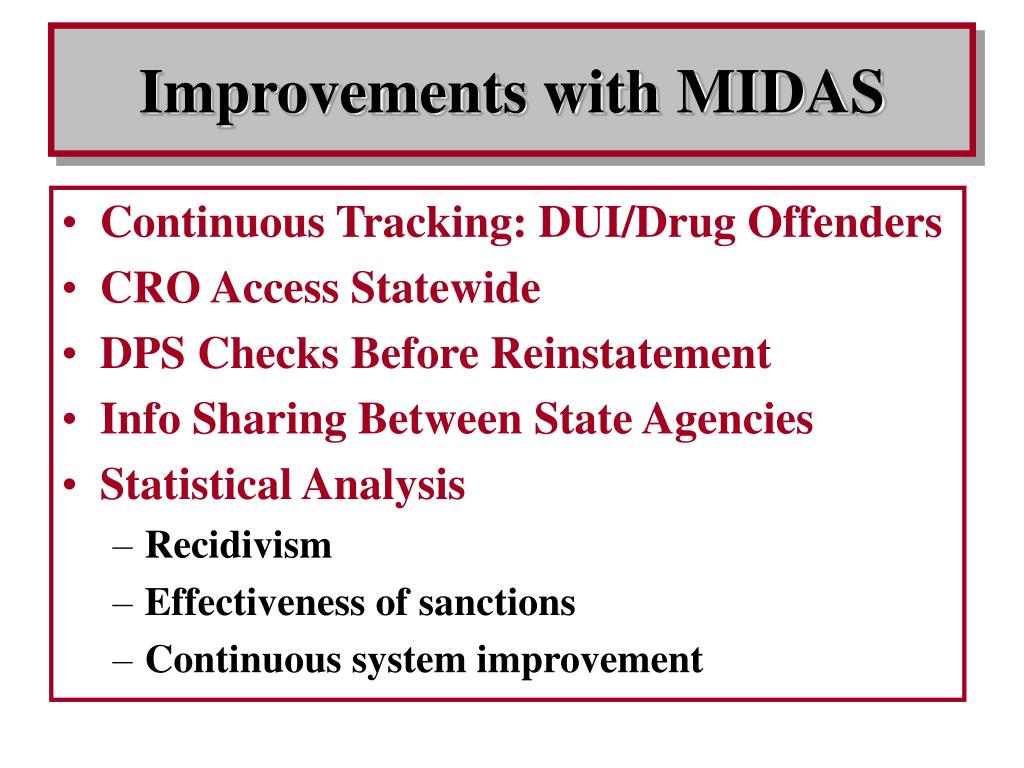 Improvements with MIDAS

• Continuous Tracking: DUI/Drug Offenders
• CRO Access Statewide
• DPS Checks Before Reinstatement
• Info Sharing Between State Agencies
• Statistical Analysis
– Recidivism
– Effectiveness of sanctions
– Continuous system improvement